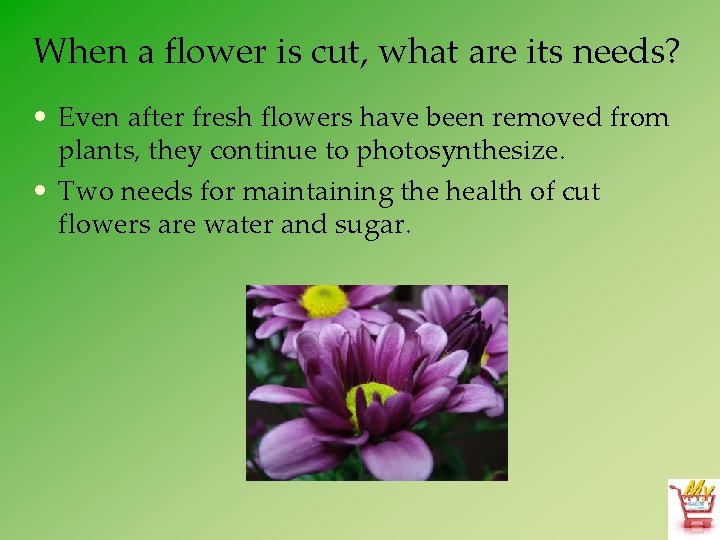 When a flower is cut, what are its needs?

• Even after fresh flowers have been removed from plants, they continue to photosynthesize.
• Two needs for maintaining the health of cut flowers are water and sugar.

My